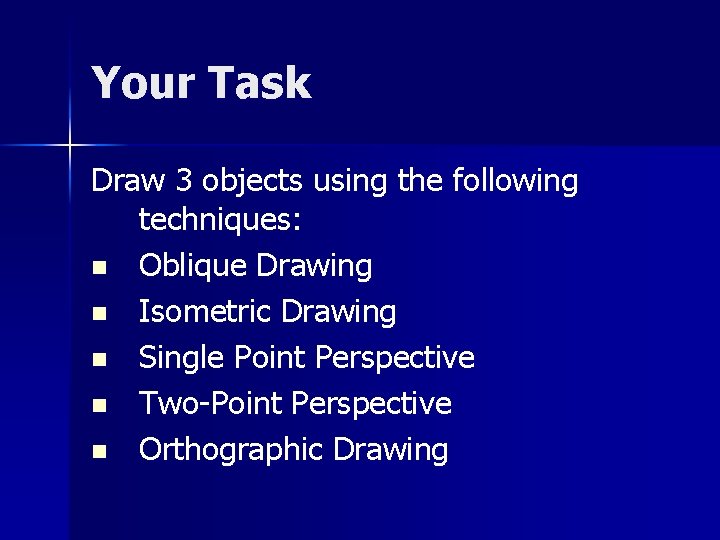 Your Task

Draw 3 objects using the following techniques:

- Oblique Drawing
- Isometric Drawing
- Single Point Perspective
- Two-Point Perspective
- Orthographic Drawing